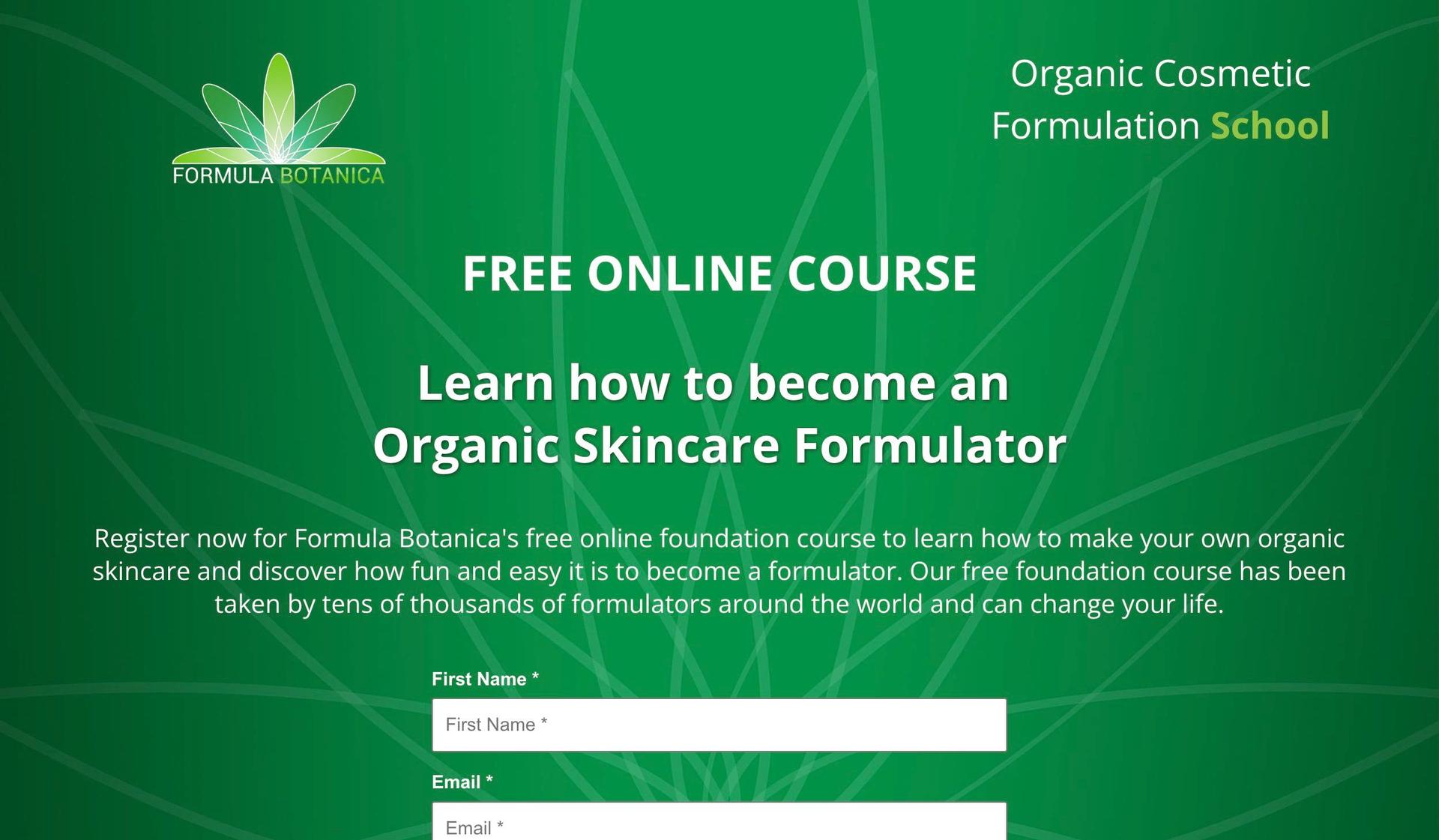 FORMULA BOTANICA

Organic Cosmetic Formulation School

FREE ONLINE COURSE

Learn how to become an Organic Skincare Formulator

Register now for Formula Botanica's free online foundation course to learn how to make your own organic skincare and discover how fun and easy it is to become a formulator. Our free foundation course has been taken by tens of thousands of formulators around the world and can change your life.

First Name *

First Name *

Email *

Email *